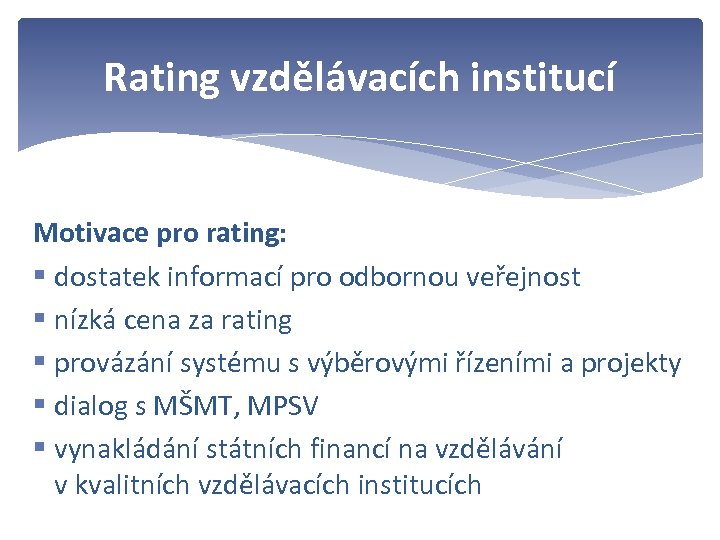 Rating vzdělávacích institucí

Motivace pro rating:
▪ dostatek informací pro odbornou veřejnost
▪ nízká cena za rating
▪ provázání systému s výběrovými řízeními a projekty
▪ dialog s MŠMT, MPSV
▪ vynakládání státních financí na vzdělávání v kvalitních vzdělávacích institucích